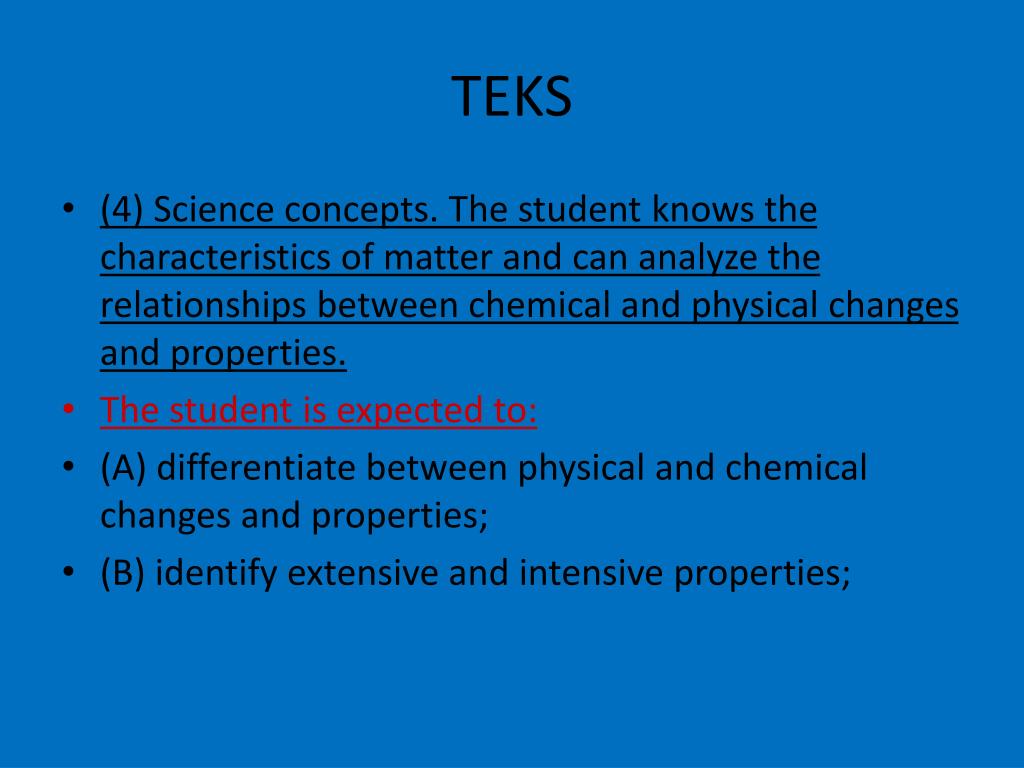 TEKS

• (4) Science concepts. The student knows the characteristics of matter and can analyze the relationships between chemical and physical changes and properties.
• The student is expected to:
• (A) differentiate between physical and chemical changes and properties;
• (B) identify extensive and intensive properties;